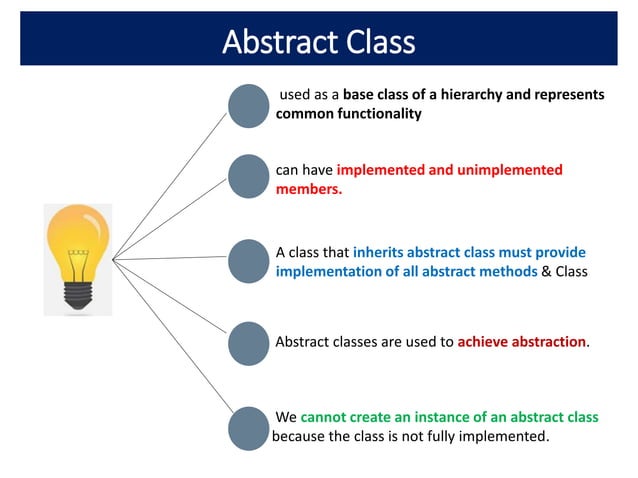 Abstract Class

used as a base class of a hierarchy and represents common functionality

can have implemented and unimplemented members.

A class that inherits abstract class must provide implementation of all abstract methods & Class

Abstract classes are used to achieve abstraction.

We cannot create an instance of an abstract class because the class is not fully implemented.